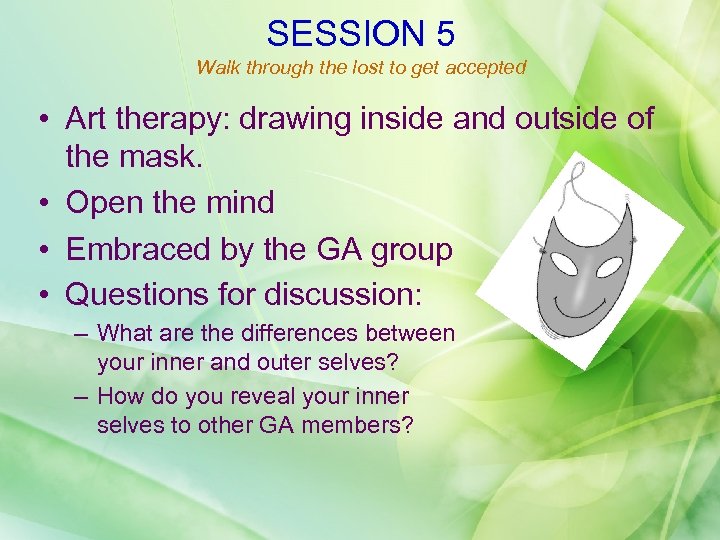 SESSION 5

Walk through the lost to get accepted

• Art therapy: drawing inside and outside of the mask.
• Open the mind
• Embraced by the GA group
• Questions for discussion:
– What are the differences between your inner and outer selves?
– How do you reveal your inner selves to other GA members?